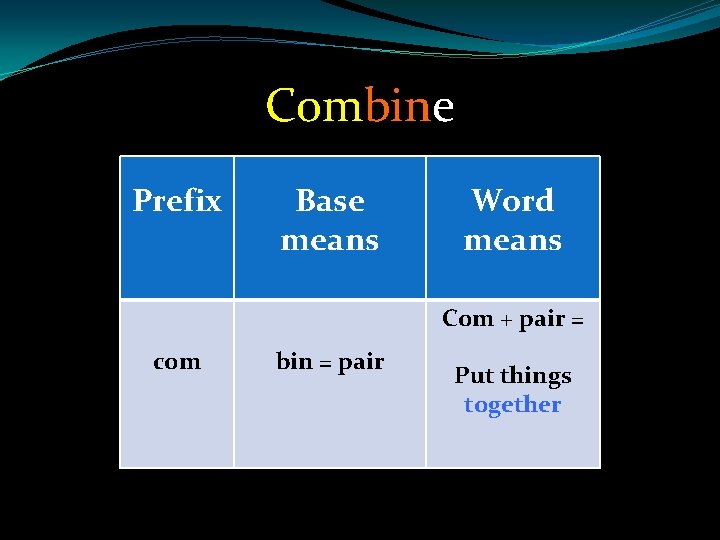 Combine

| Prefix | Base means | Word means |
|---|---|---|
| com | bin = pair | Com + pair = Put things together |